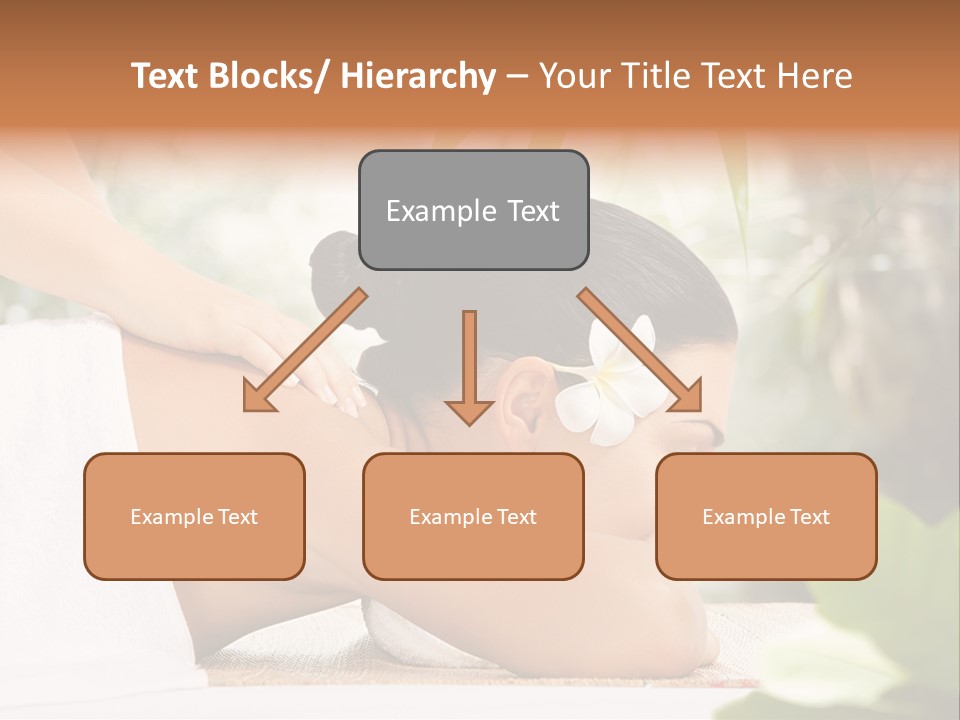 Text Blocks/ Hierarchy – Your Title Text Here

Example Text

Example Text

Example Text

Example Text